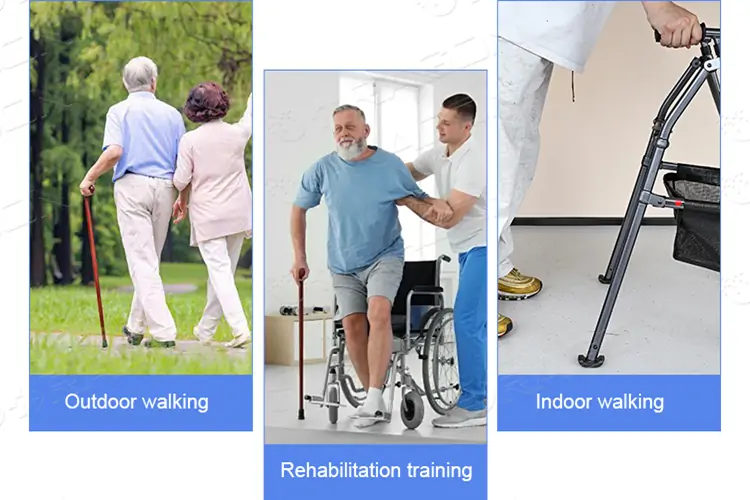 Outdoor walking

Rehabilitation training

Indoor walking